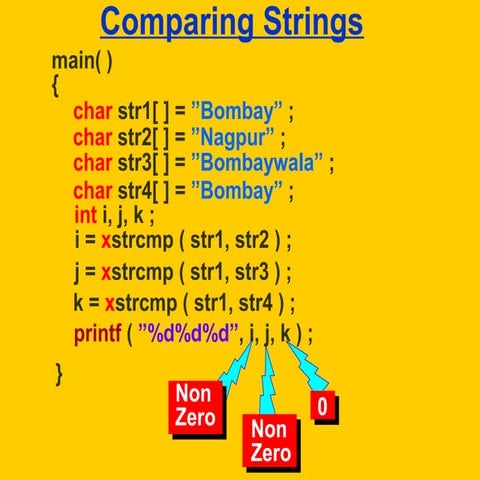 Comparing Strings

main( )
{
char str1[ ] = ”Bombay” ;
char str2[ ] = ”Nagpur” ;
char str3[ ] = ”Bombaywala” ;
char str4[ ] = ”Bombay” ;
int i, j, k ;
i = xstrcmp ( str1, str2 ) ;
j = xstrcmp ( str1, str3 ) ;
k = xstrcmp ( str1, str4 ) ;
printf ( ”%d%d%d”, i, j, k ) ;
}

Non Zero

Non Zero

0